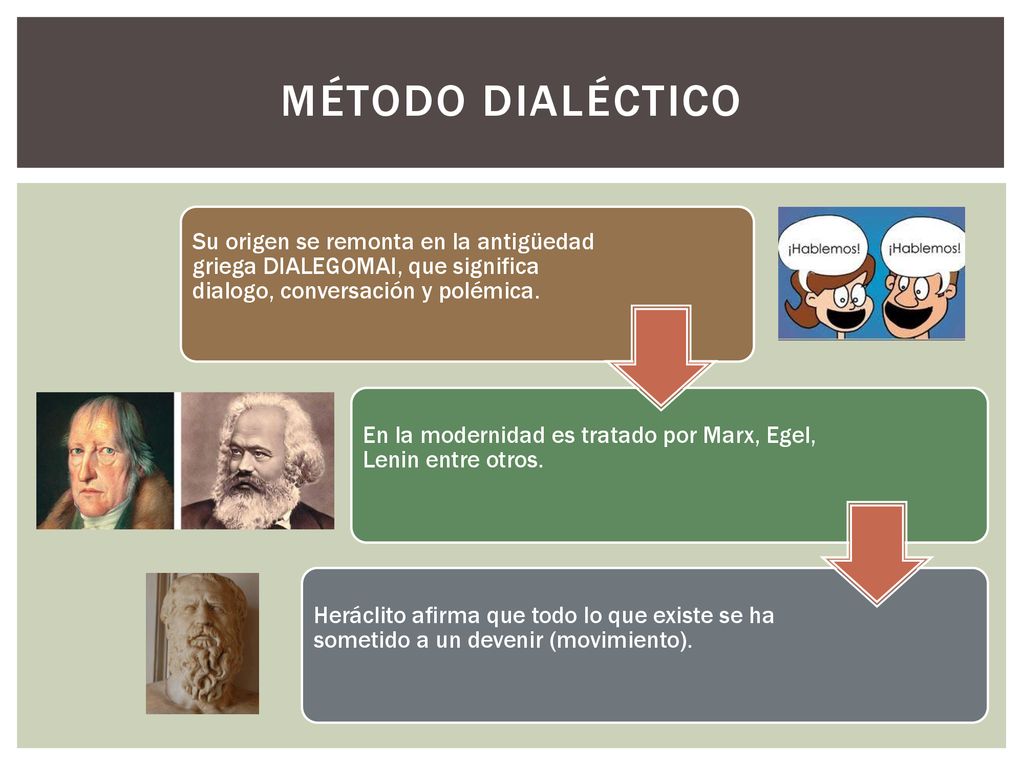 MÉTODO DIALÉCTICO

Su origen se remonta en la antigüedad griega DIALEGOMAI, que significa dialogo, conversación y polémica.

¡Hablemos!

¡Hablemos!

En la modernidad es tratado por Marx, Egel, Lenin entre otros.

Heráclito afirma que todo lo que existe se ha sometido a un devenir (movimiento).